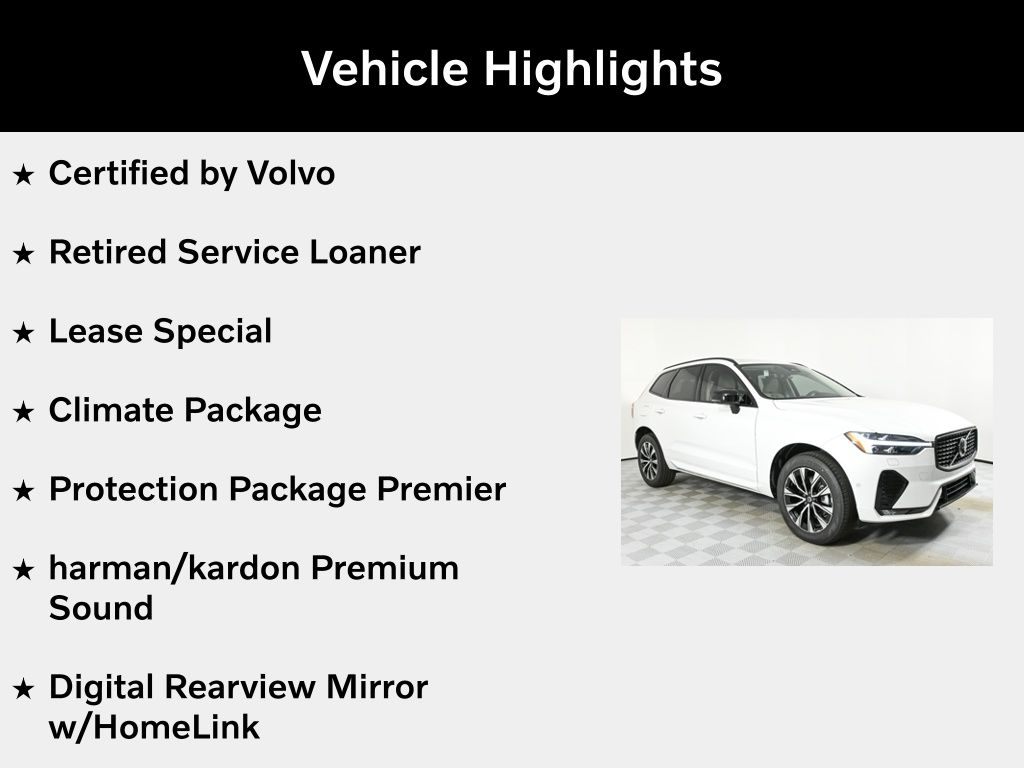 Vehicle Highlights

★ Certified by Volvo

★ Retired Service Loaner

★ Lease Special

★ Climate Package

★ Protection Package Premier

★ harman/kardon Premium Sound

★ Digital Rearview Mirror w/HomeLink